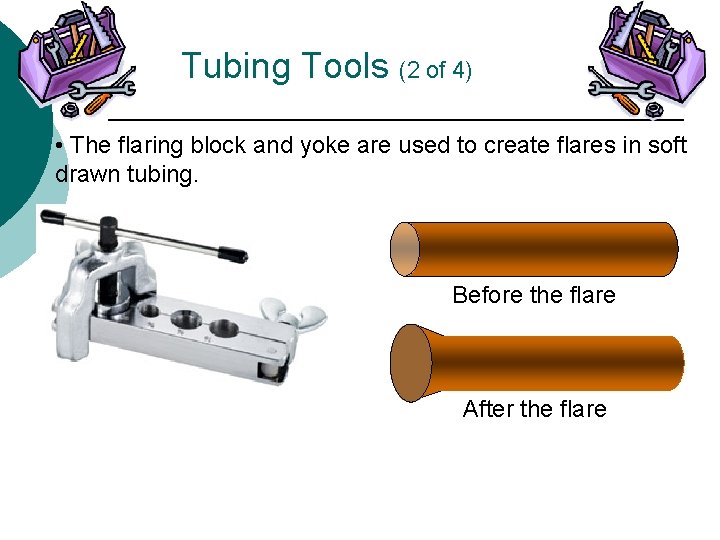 Tubing Tools (2 of 4)

• The flaring block and yoke are used to create flares in soft drawn tubing.

Before the flare

After the flare